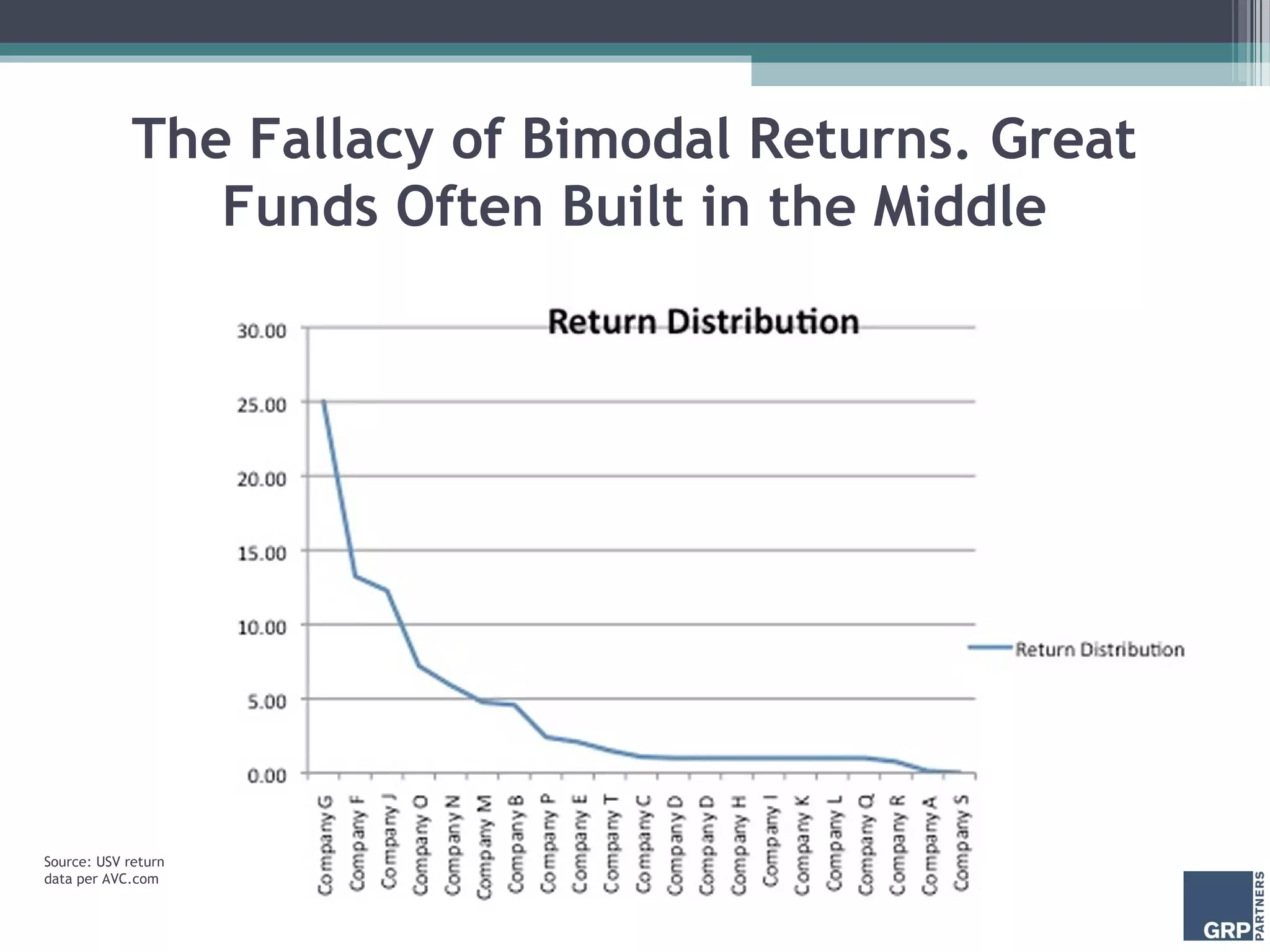 The Fallacy of Bimodal Returns. Great Funds Often Built in the Middle

Return Distribution

30.00
25.00
20.00
15.00
10.00
5.00
0.00

Company G
Company F
Company J
Company O
Company N
Company M
Company B
Company P
Company E
Company T
Company C
Company D
Company D
Company H
Company I
Company K
Company L
Company Q
Company R
Company A
Company S

Return Distribution

Source: USV return data per AVC.com

GRP PARTNERS